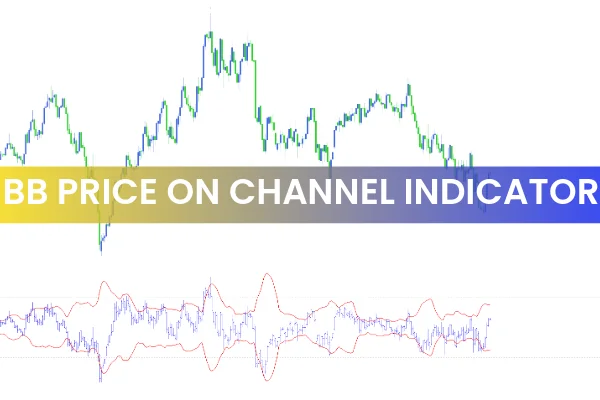 BB PRICE ON CHANNEL INDICATOR